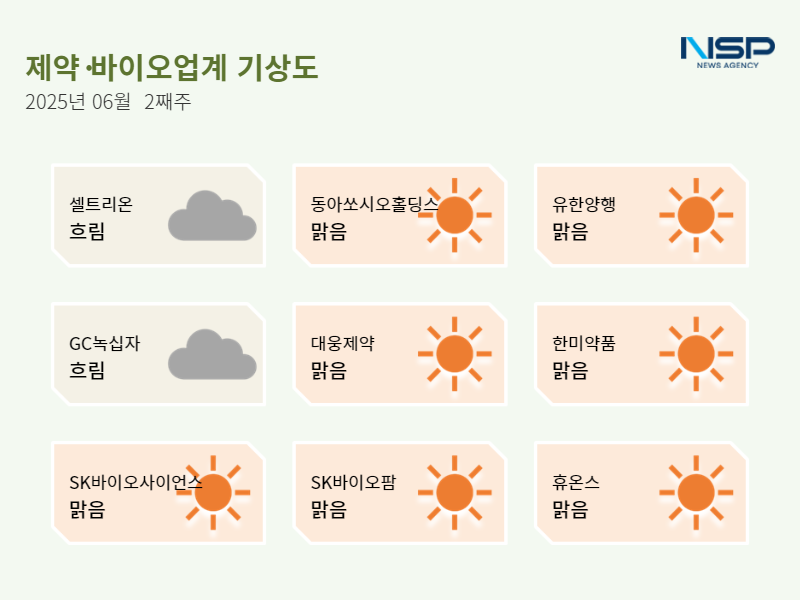 제약·바이오업계 기상도
2025년 06월 2째주

NSP
NEWS AGENCY

셀트리온
흐림

동아쏘시오홀딩스
맑음

유한양행
맑음

GC녹십자
흐림

대웅제약
맑음

한미약품
맑음

SK바이오사이언스
맑음

SK바이오팜
맑음

휴온스
맑음